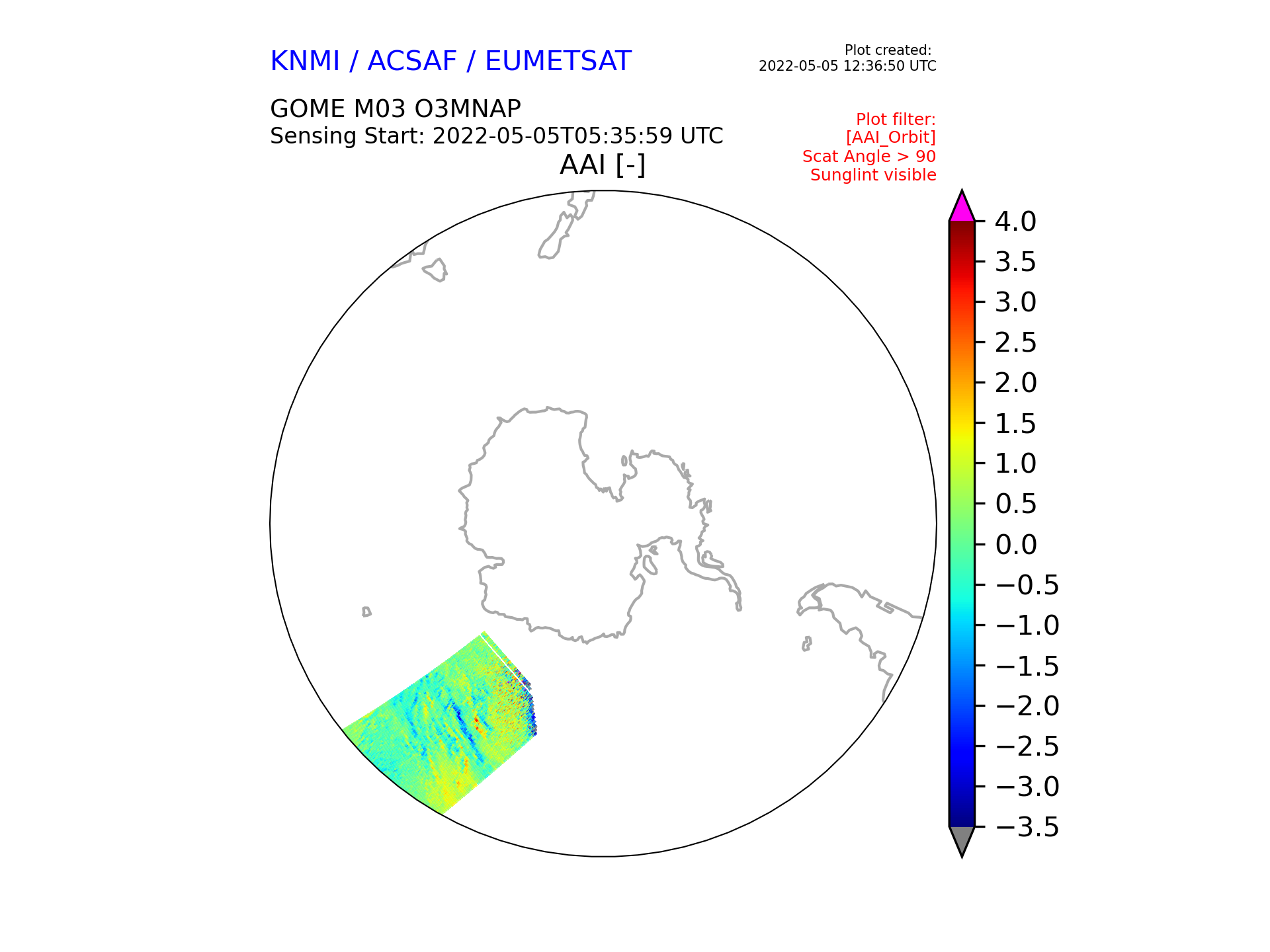 KNMI / ACSAF / EUMETSAT

Plot created:
2022-05-05 12:36:50 UTC

GOME M03 O3MNAP
Sensing Start: 2022-05-05T05:35:59 UTC

Plot filter:
[AAI_Orbit]
Scat Angle > 90
Sunglint visible

AAI [-]

4.0
3.5
3.0
2.5
2.0
1.5
1.0
0.5
0.0
−0.5
−1.0
−1.5
−2.0
−2.5
−3.0
−3.5